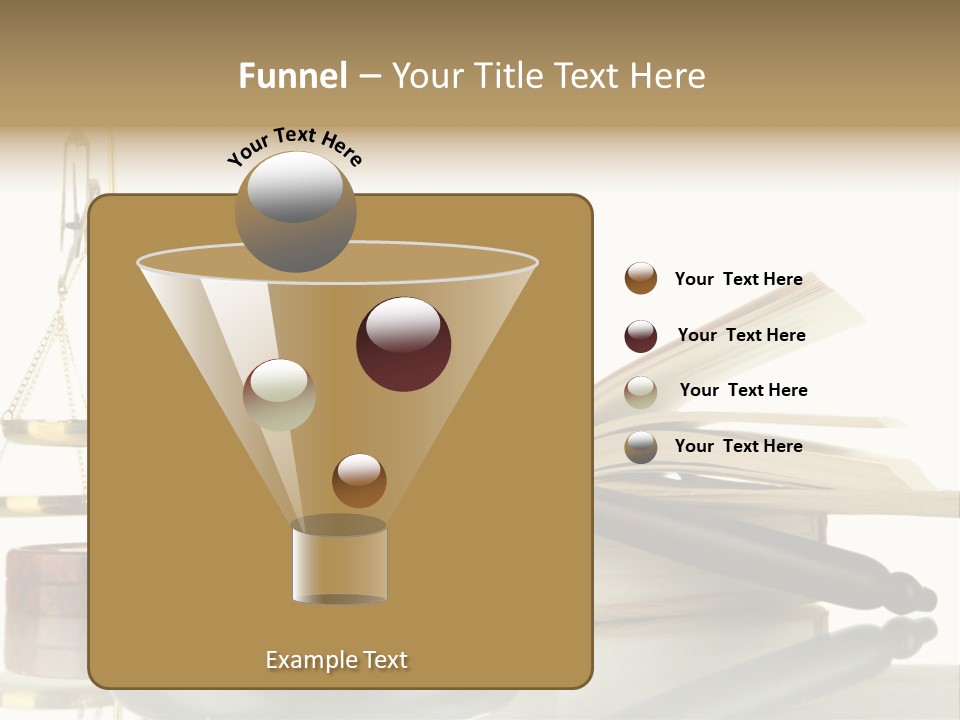 Funnel – Your Title Text Here

Your Text Here

Your Text Here

Your Text Here

Your Text Here

Your Text Here

Example Text